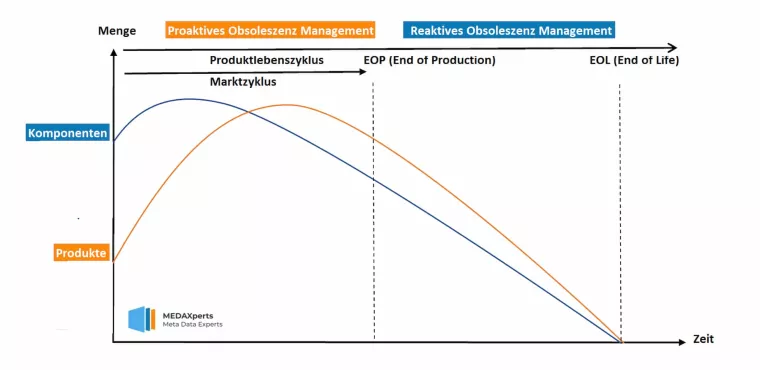 Menge

Proaktives Obsoleszenz Management

Reaktives Obsoleszenz Management

Produktlebenszyklus

EOP (End of Production)

EOL (End of Life)

Marktzyklus

Komponenten

Produkte

MEDAXperts
Meta Data Experts

Zeit